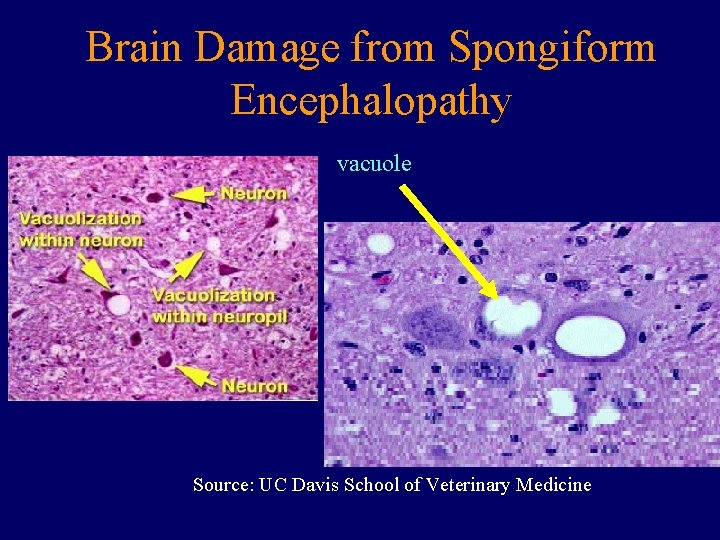 Brain Damage from Spongiform Encephalopathy

Neuron

Vacuolization within neuron

Vacuolization within neuropil

Neuron

vacuole

Source: UC Davis School of Veterinary Medicine